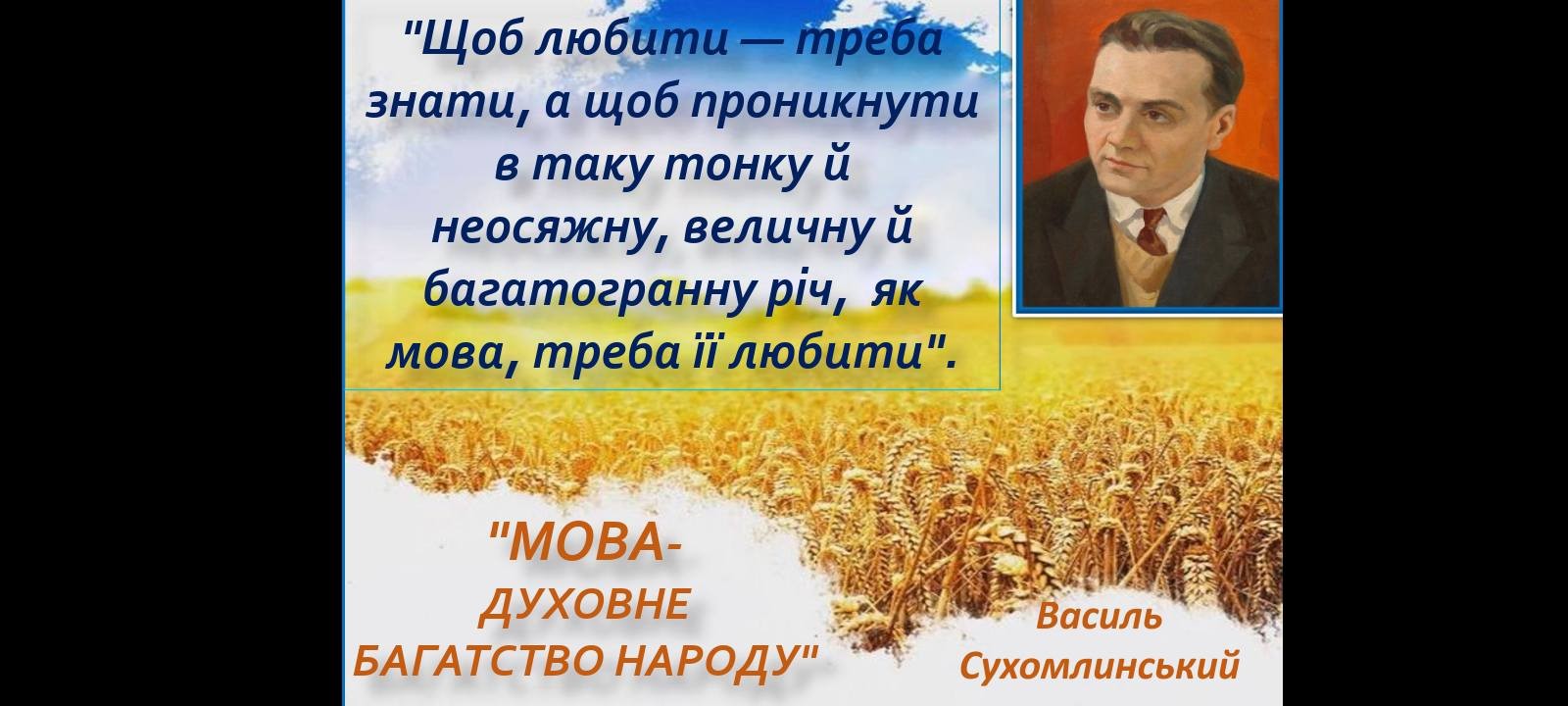 "Щоб любити — треба знати, а щоб проникнути в таку тонку й неосяжну, величну й багатогранну річ, як мова, треба її любити".

"МОВА-
ДУХОВНЕ
БАГАТСТВО НАРОДУ"

Василь
Сухомлинський